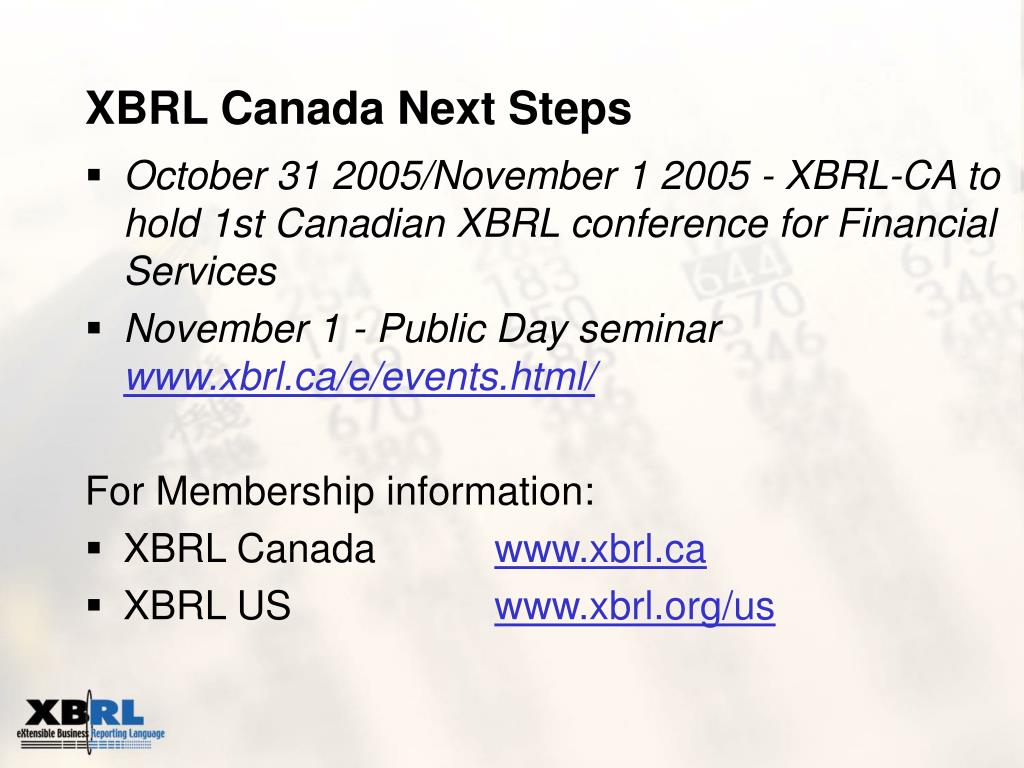 XBRL Canada Next Steps

▪ October 31 2005/November 1 2005 - XBRL-CA to hold 1st Canadian XBRL conference for Financial Services

▪ November 1 - Public Day seminar www.xbrl.ca/e/events.html/

For Membership information:

▪ XBRL Canada www.xbrl.ca

▪ XBRL US www.xbrl.org/us

XBRL
eXtensible Business Reporting Language